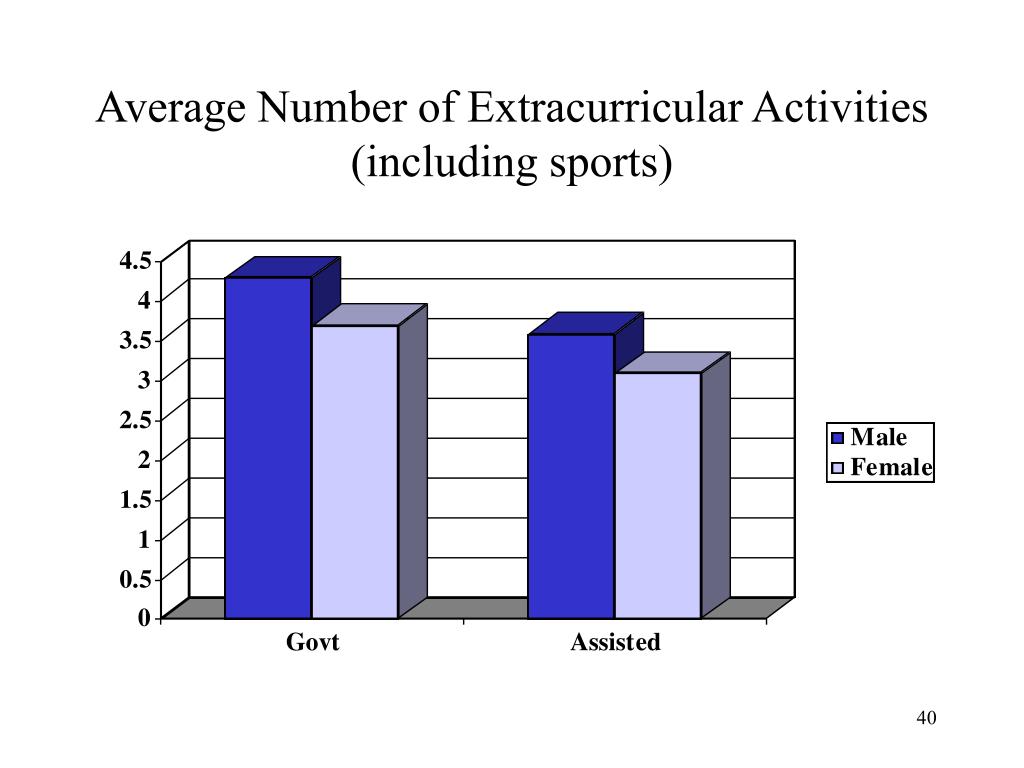 Average Number of Extracurricular Activities (including sports)

4.5
4
3.5
3
2.5
2
1.5
1
0.5
0

Govt
Assisted

Male
Female

40